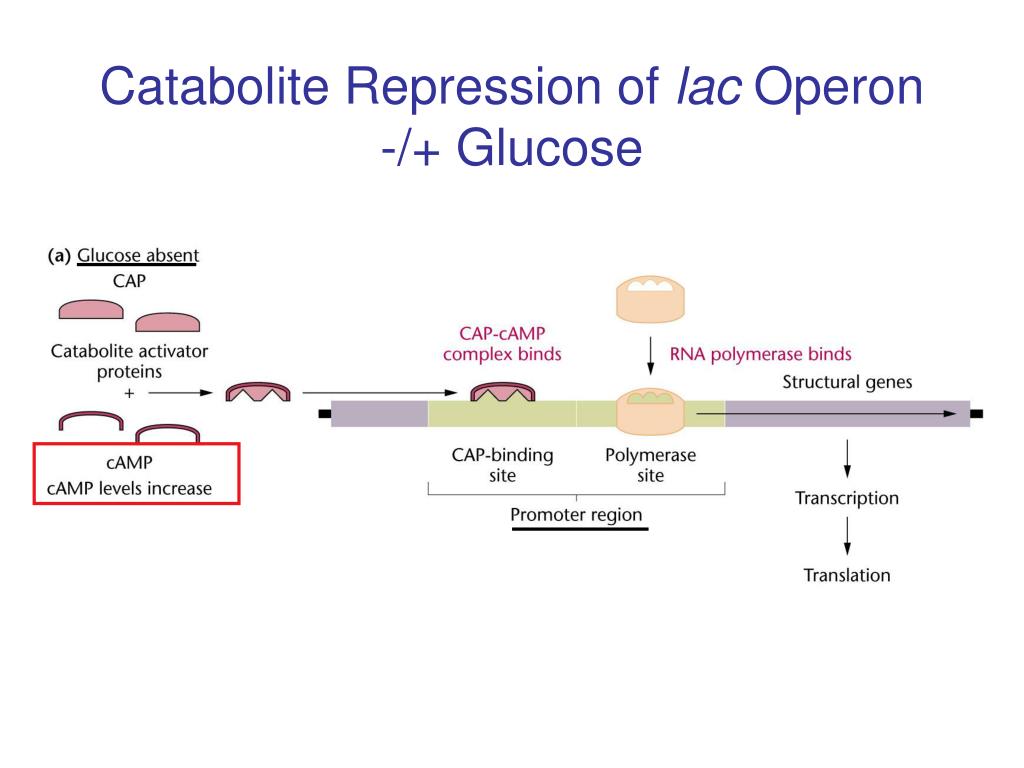 Catabolite Repression of lac Operon -/+ Glucose

(a) Glucose absent

CAP

Catabolite activator proteins

+

cAMP

cAMP levels increase

CAP-cAMP complex binds

RNA polymerase binds

Structural genes

CAP-binding site

Polymerase site

Promoter region

Transcription

Translation